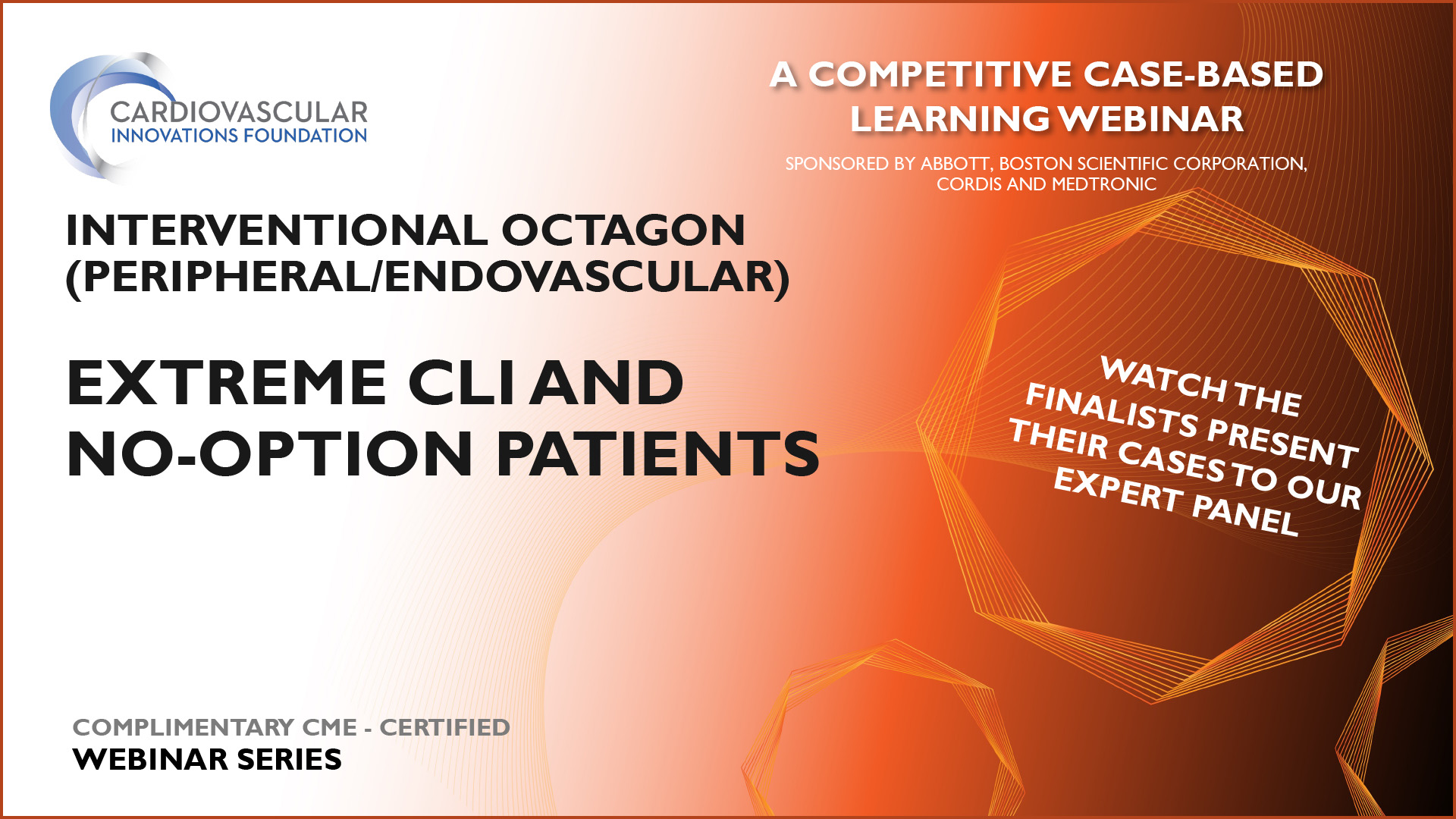 CARDIOVASCULAR
INNOVATIONS FOUNDATION

A COMPETITIVE CASE-BASED LEARNING WEBINAR

SPONSORED BY ABBOTT, BOSTON SCIENTIFIC CORPORATION, CORDIS AND MEDTRONIC

INTERVENTIONAL OCTAGON (PERIPHERAL/ENDOVASCULAR)

EXTREME CLI AND NO-OPTION PATIENTS

WATCH THE FINALISTS PRESENT THEIR CASES TO OUR EXPERT PANEL

COMPLIMENTARY CME - CERTIFIED
WEBINAR SERIES